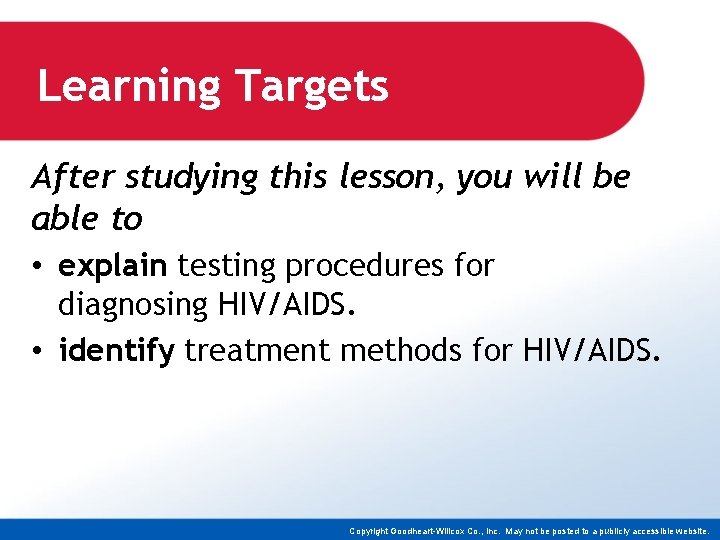 Learning Targets

After studying this lesson, you will be able to

• explain testing procedures for diagnosing HIV/AIDS.
• identify treatment methods for HIV/AIDS.

Copyright Goodheart-Willcox Co., Inc. May not be posted to a publicly accessible website.